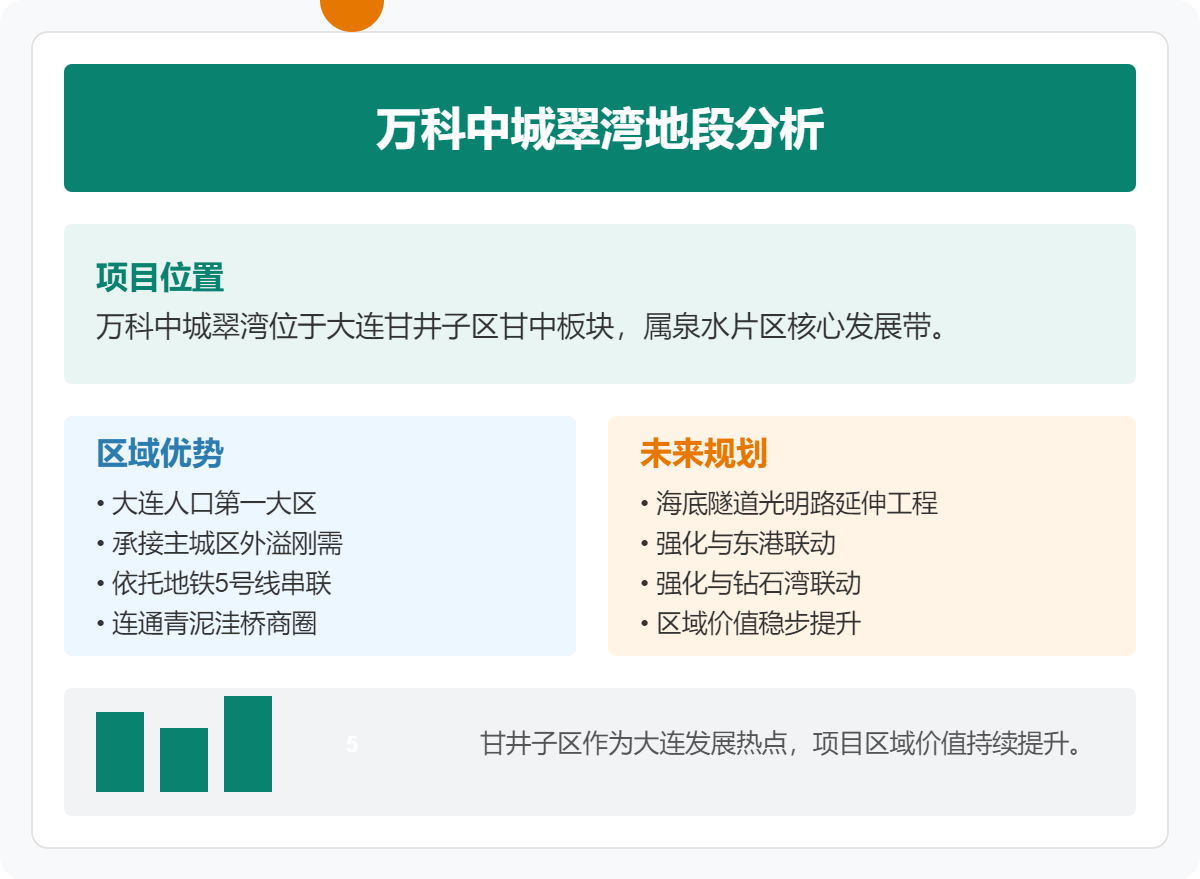 万科中城翠湾地段分析

项目位置
万科中城翠湾位于大连甘井子区甘中板块，属泉水片区核心发展带。

区域优势
• 大连人口第一大区
• 承接主城区外溢刚需
• 依托地铁5号线串联
• 连通青泥洼桥商圈

未来规划
• 海底隧道光明路延伸工程
• 强化与东港联动
• 强化与钻石湾联动
• 区域价值稳步提升

5

甘井子区作为大连发展热点，项目区域价值持续提升。